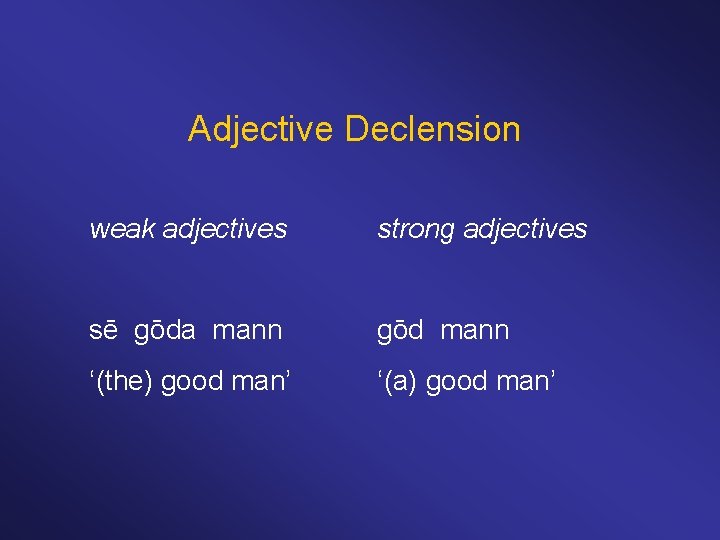 Adjective Declension

weak adjectives

sē gōda mann

‘(the) good man’

strong adjectives

gōd mann

‘(a) good man’